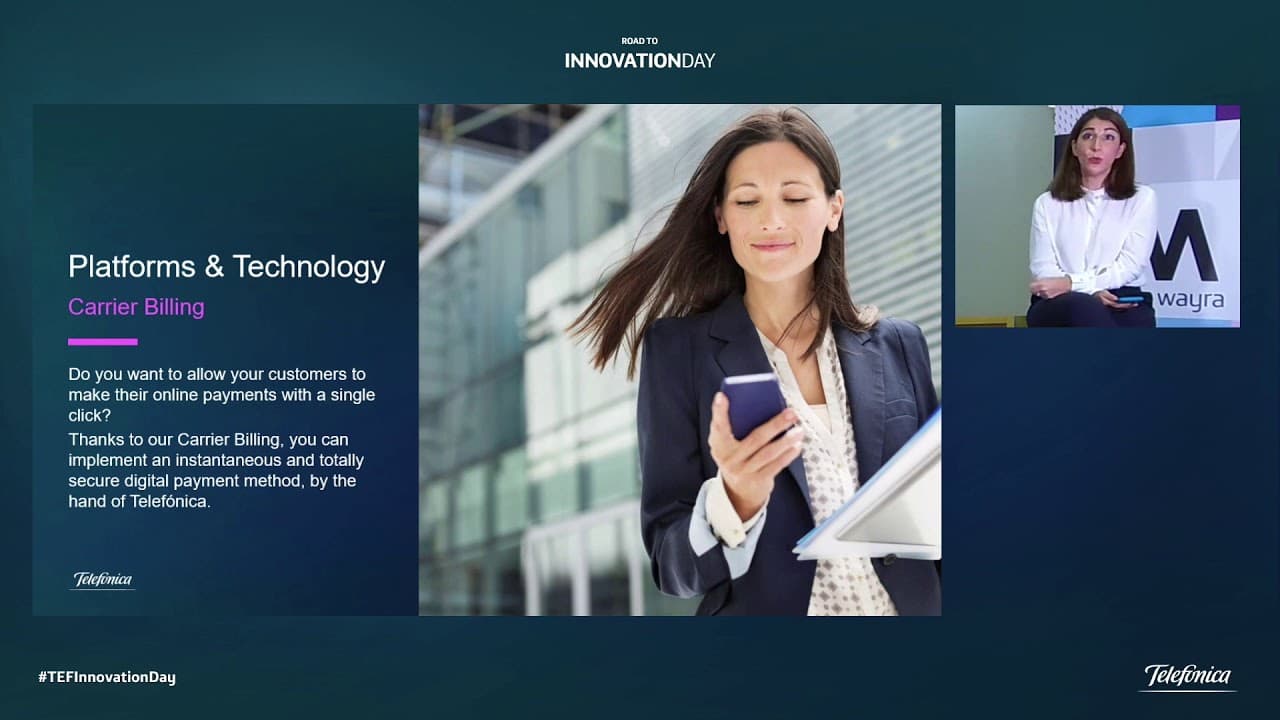 ROAD TO
INNOVATIONDAY

Platforms & Technology

Carrier Billing

Do you want to allow your customers to make their online payments with a single click?
Thanks to our Carrier Billing, you can implement an instantaneous and totally secure digital payment method, by the hand of Telefónica.

Telefónica

wayra

#TEFInnovationDay

Telefónica